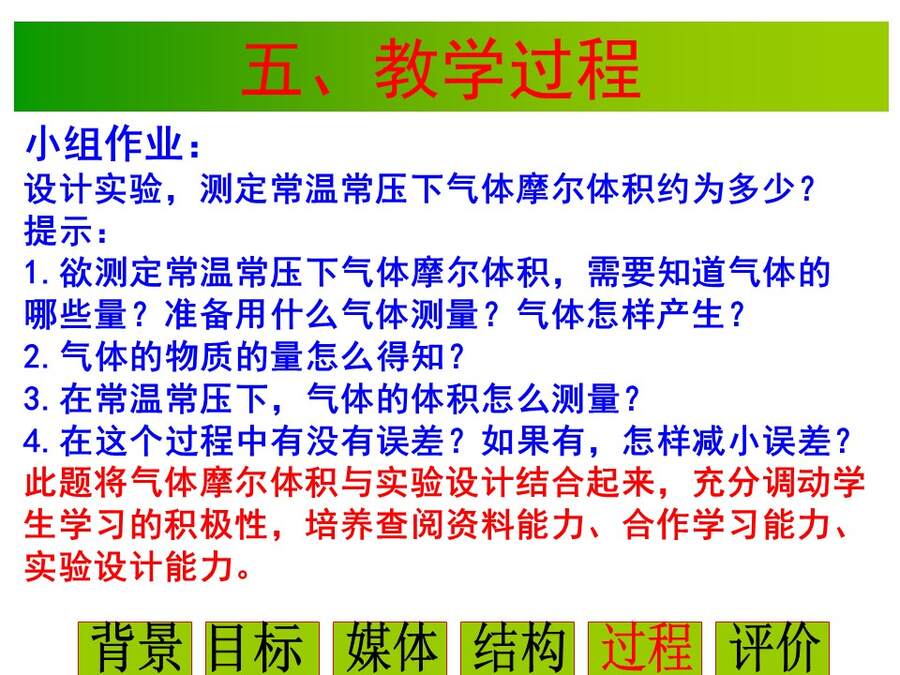 五、教学过程

小组作业：
设计实验，测定常温常压下气体摩尔体积约为多少？
提示：
1. 欲测定常温常压下气体摩尔体积，需要知道气体的哪些量？准备用什么气体测量？气体怎样产生？
2. 气体的物质的量怎么得知？
3. 在常温常压下，气体的体积怎么测量？
4. 在这个过程中有没有误差？如果有，怎样减小误差？
此题将气体摩尔体积与实验设计结合起来，充分调动学生学习的积极性，培养查阅资料能力、合作学习能力、实验设计能力。

背景 目标 媒体 结构 过程 评价